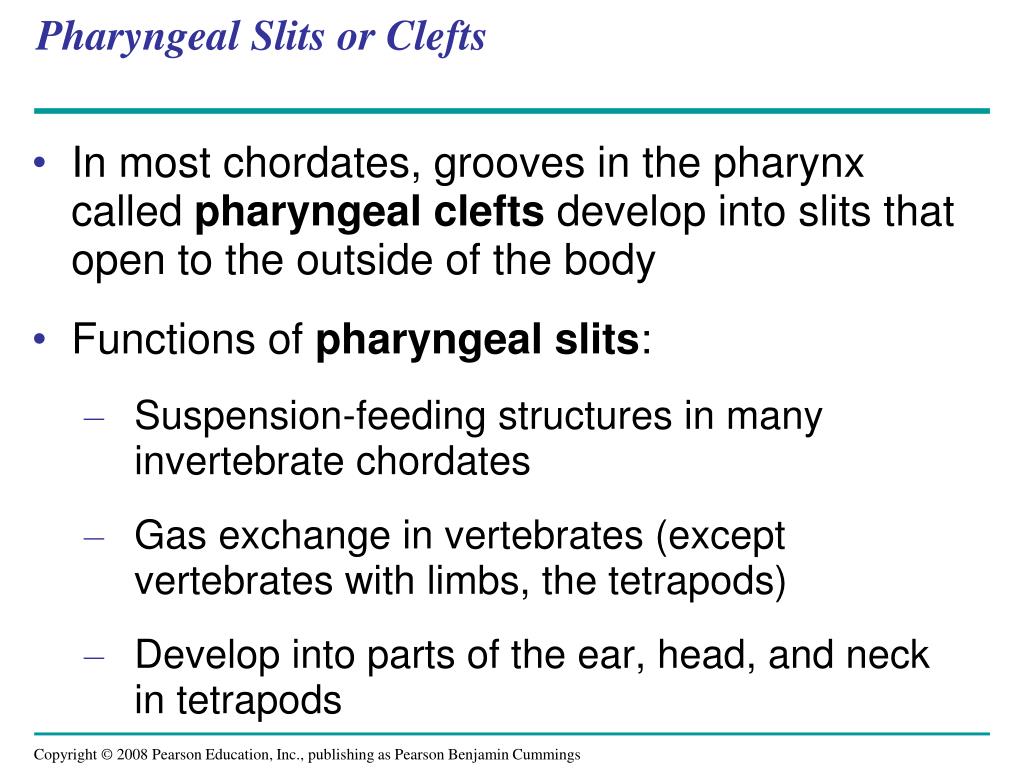 Pharyngeal Slits or Clefts

• In most chordates, grooves in the pharynx called pharyngeal clefts develop into slits that open to the outside of the body

• Functions of pharyngeal slits:

– Suspension-feeding structures in many invertebrate chordates

– Gas exchange in vertebrates (except vertebrates with limbs, the tetrapods)

– Develop into parts of the ear, head, and neck in tetrapods

Copyright © 2008 Pearson Education, Inc., publishing as Pearson Benjamin Cummings